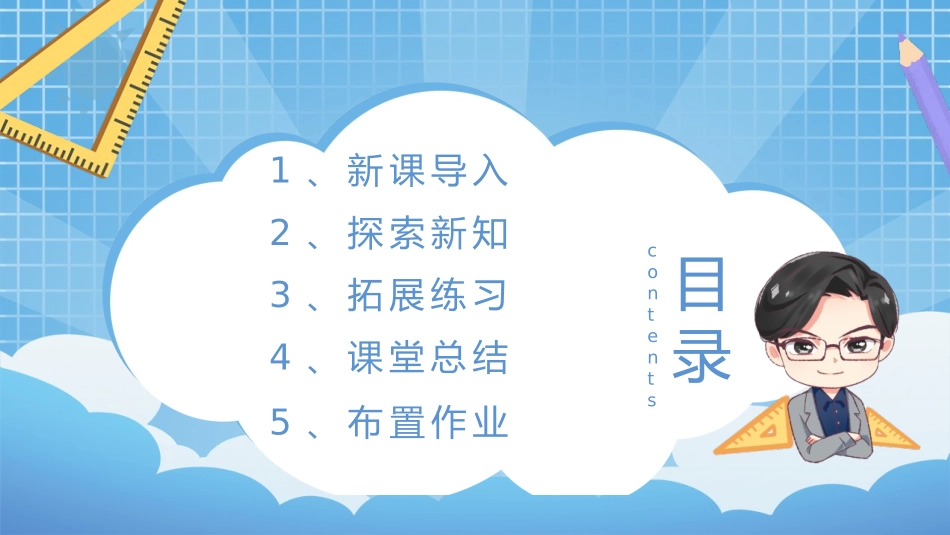 1、新课导入
2、探索新知
3、拓展练习
4、课堂总结
5、布置作业

contents
目录